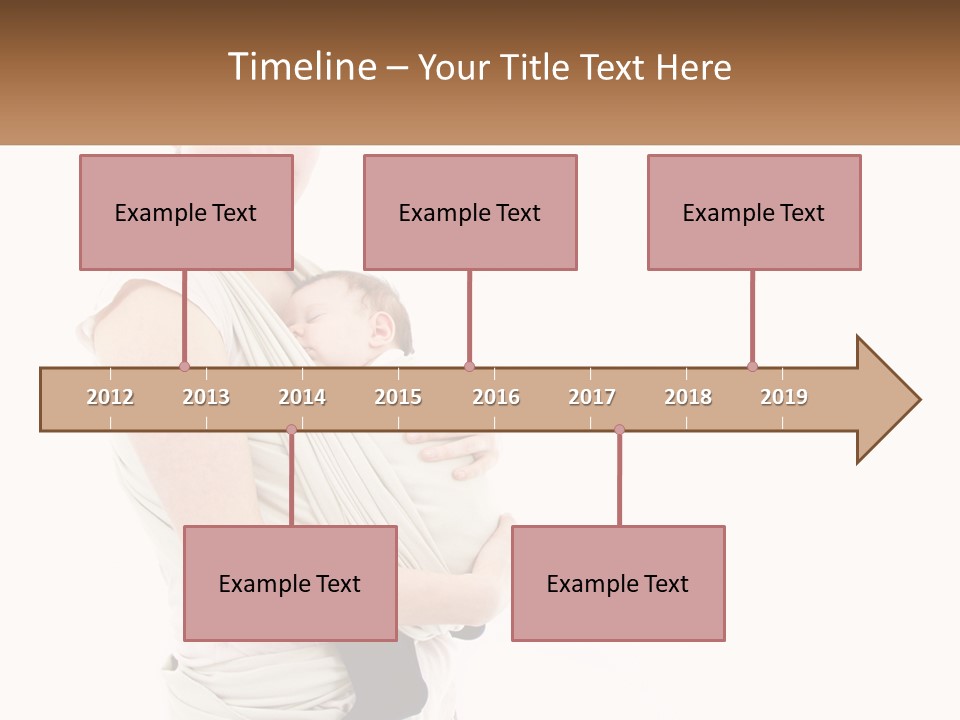 Timeline – Your Title Text Here

Example Text

Example Text

Example Text

2012 2013 2014 2015 2016 2017 2018 2019

Example Text

Example Text